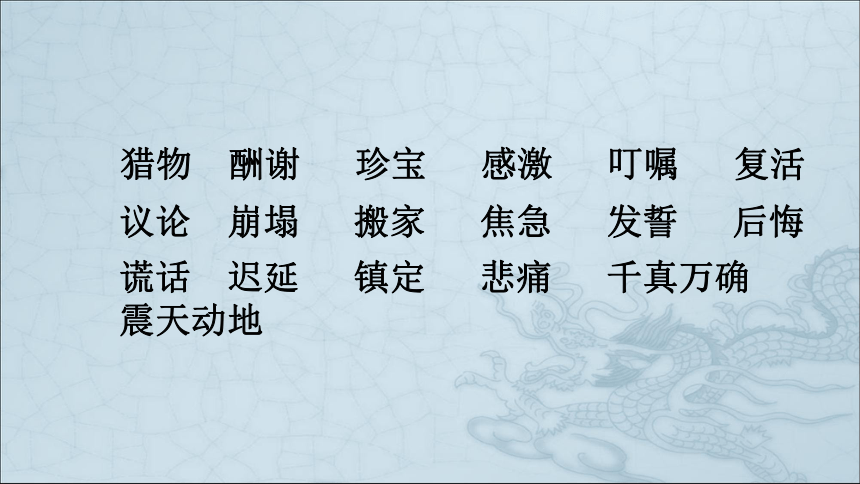 猎物　酬谢　珍宝　感激　叮嘱　复活
议论　崩塌　搬家　焦急　发誓　后悔
谎话　迟延　镇定　悲痛　千真万确
震天动地